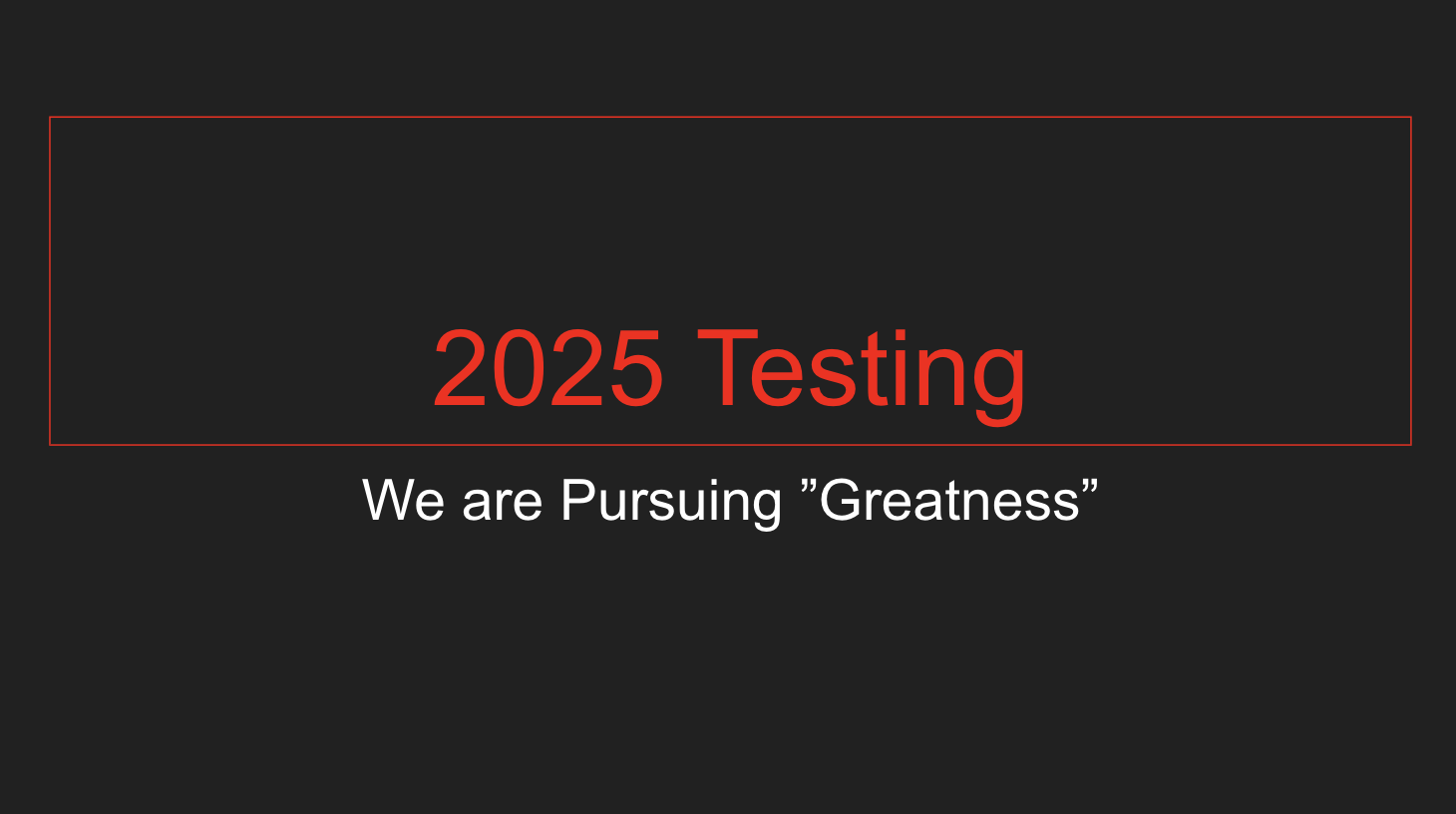 2025 Testing

We are Pursuing ”Greatness”